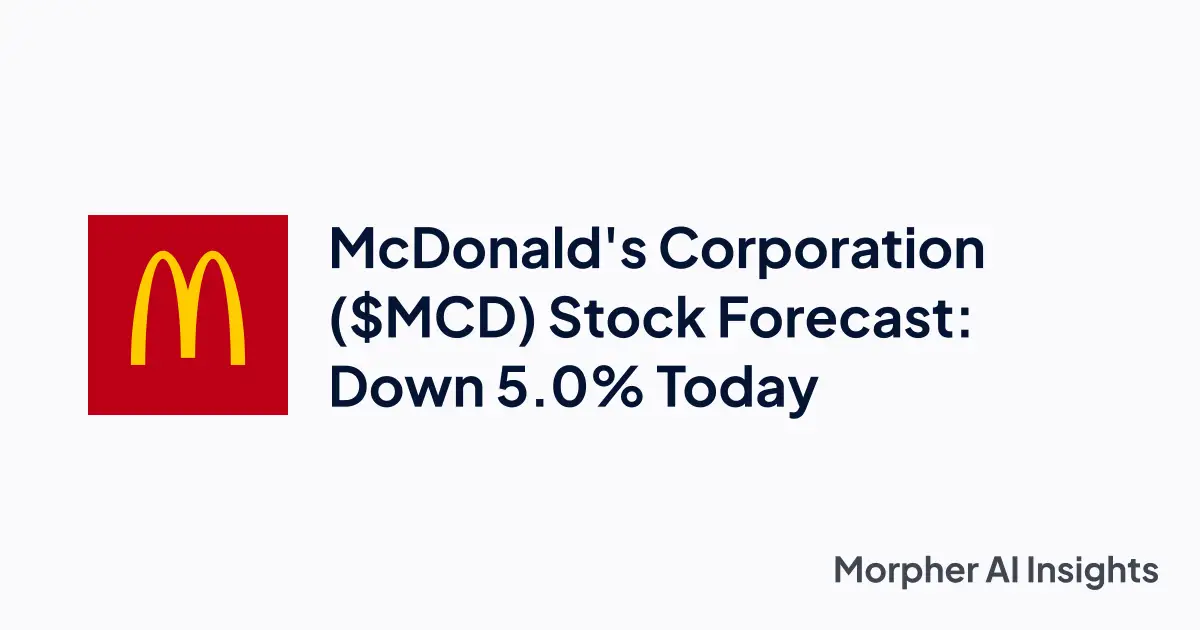 McDonald's Corporation ($MCD) Stock Forecast: Down 5.0% Today

Morpher AI Insights